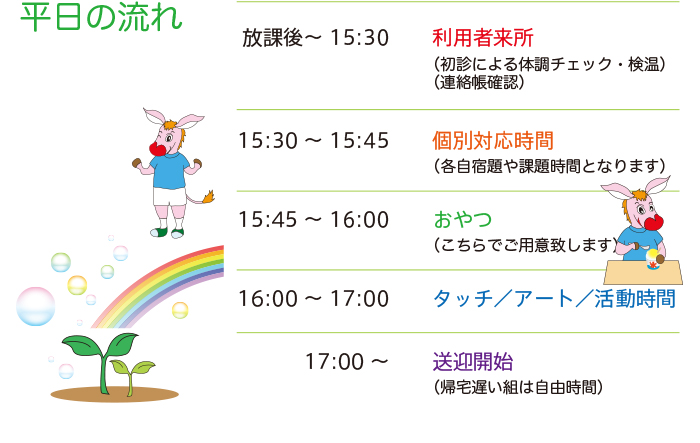 平日の流れ

放課後～ 15:30
利用者来所
（初診による体調チェック・検温）
（連絡帳確認）

15:30 ～ 15:45
個別対応時間
（各自宿題や課題時間となります）

15:45 ～ 16:00
おやつ
（こちらでご用意致します）

16:00 ～ 17:00
タッチ／アート／活動時間

17:00 ～
送迎開始
（帰宅遅い組は自由時間）